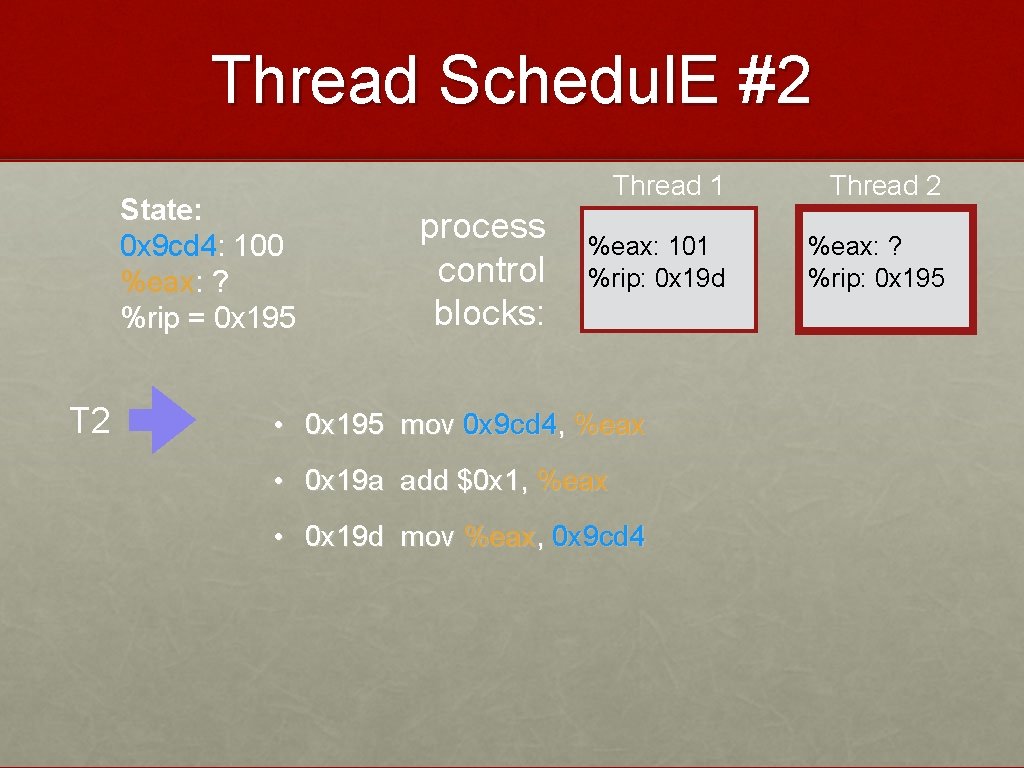 Thread Schedul.E #2

State:
0x9cd4: 100
%eax: ?
%rip = 0x195

process control blocks:

Thread 1
%eax: 101
%rip: 0x19d

Thread 2
%eax: ?
%rip: 0x195

T2

• 0x195 mov 0x9cd4, %eax
• 0x19a add $0x1, %eax
• 0x19d mov %eax, 0x9cd4